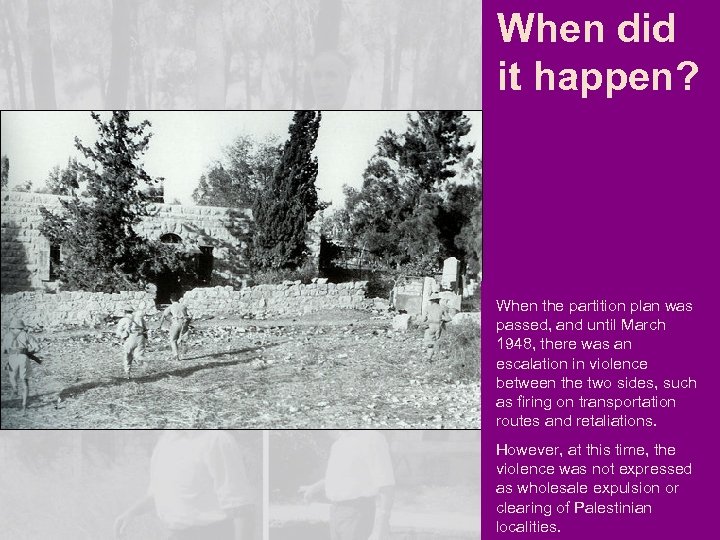 When did it happen?

When the partition plan was passed, and until March 1948, there was an escalation in violence between the two sides, such as firing on transportation routes and retaliations.

However, at this time, the violence was not expressed as wholesale expulsion or clearing of Palestinian localities.